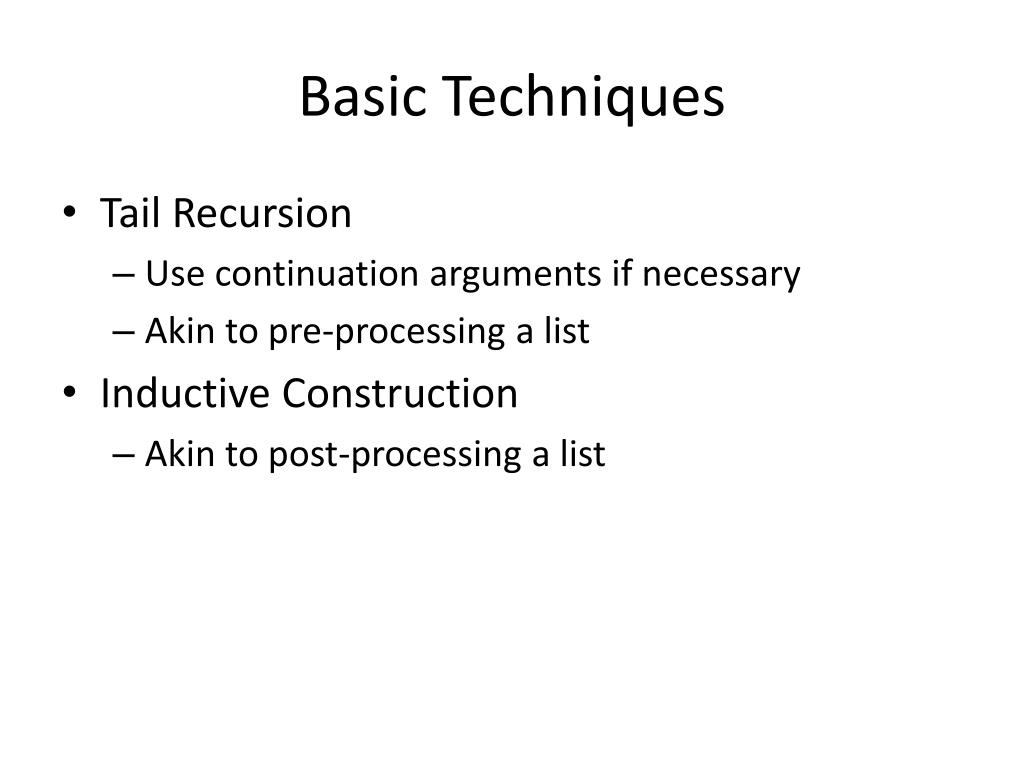 Basic Techniques

• Tail Recursion
– Use continuation arguments if necessary
– Akin to pre-processing a list
• Inductive Construction
– Akin to post-processing a list